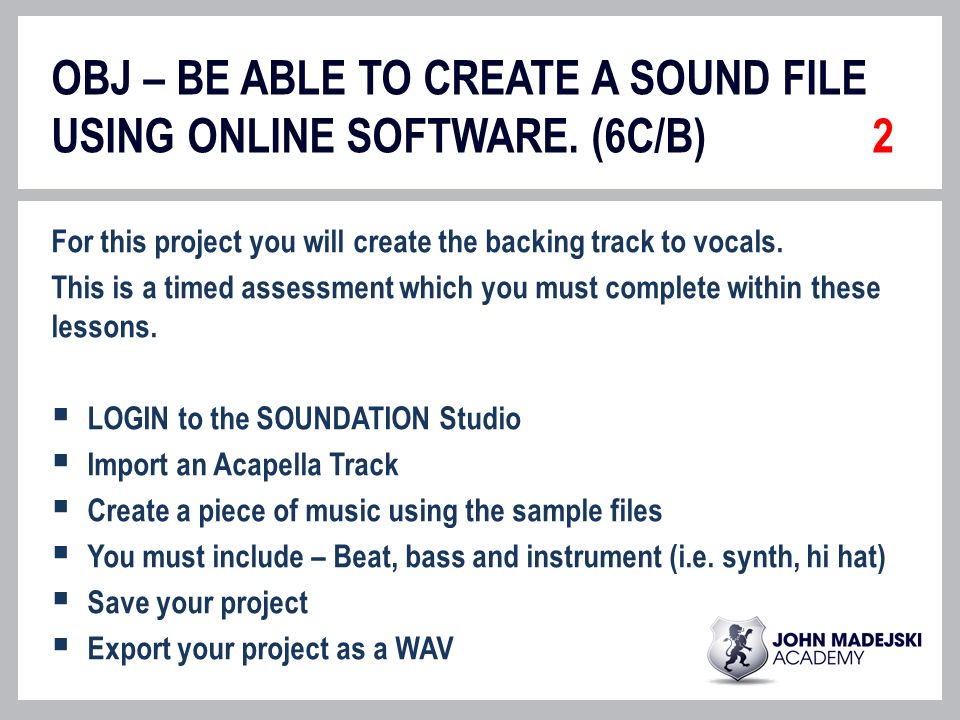 OBJ – BE ABLE TO CREATE A SOUND FILE USING ONLINE SOFTWARE. (6C/B) 2

For this project you will create the backing track to vocals.

This is a timed assessment which you must complete within these lessons.

- LOGIN to the SOUNDATION Studio
- Import an Acapella Track
- Create a piece of music using the sample files
- You must include – Beat, bass and instrument (i.e. synth, hi hat)
- Save your project
- Export your project as a WAV

JOHN MADEJSKI ACADEMY